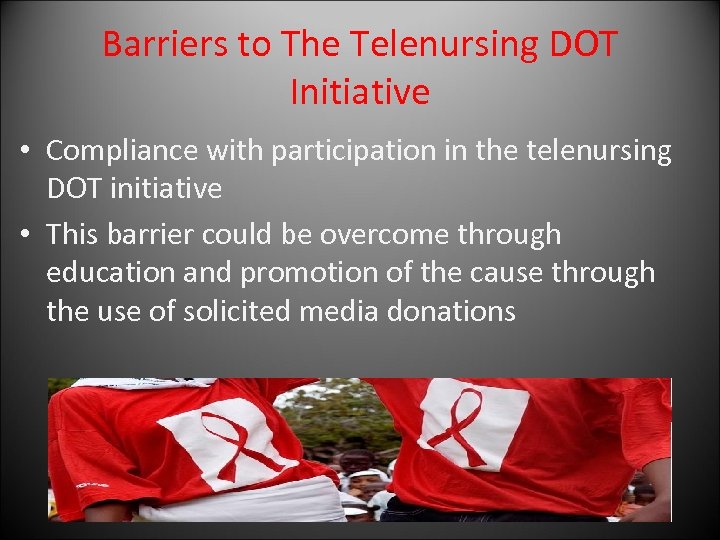 Barriers to The Telenursing DOT Initiative

• Compliance with participation in the telenursing DOT initiative

• This barrier could be overcome through education and promotion of the cause through the use of solicited media donations